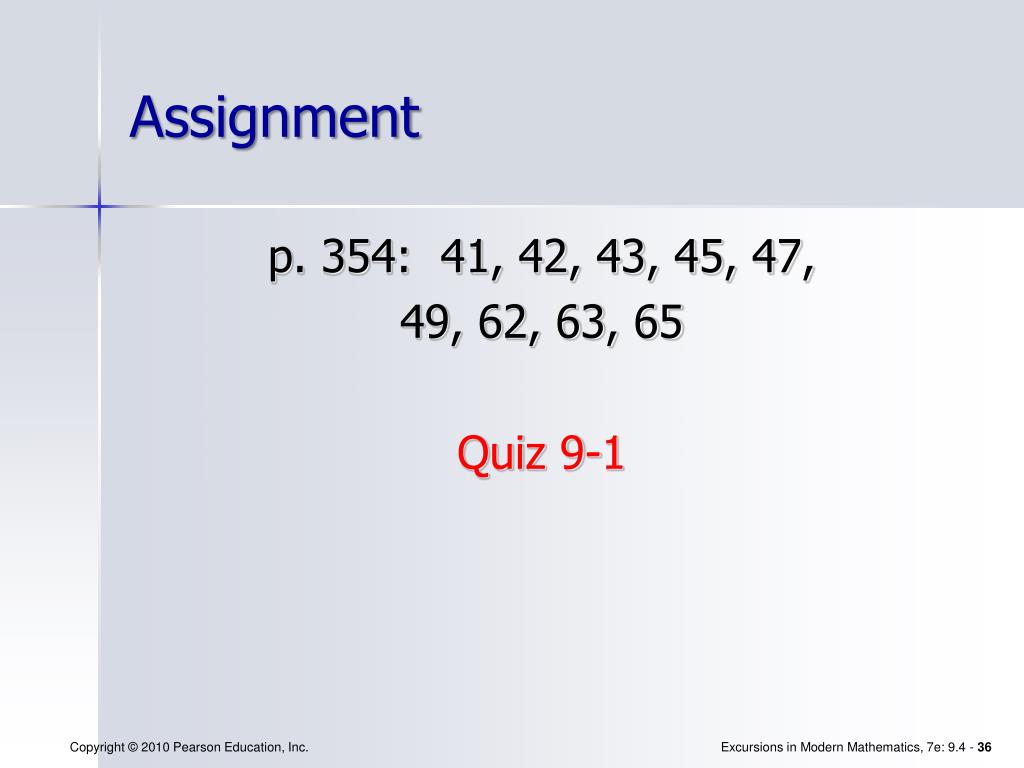 Assignment

p. 354: 41, 42, 43, 45, 47, 49, 62, 63, 65

Quiz 9-1

Copyright © 2010 Pearson Education, Inc.

Excursions in Modern Mathematics, 7e: 9.4 - 36